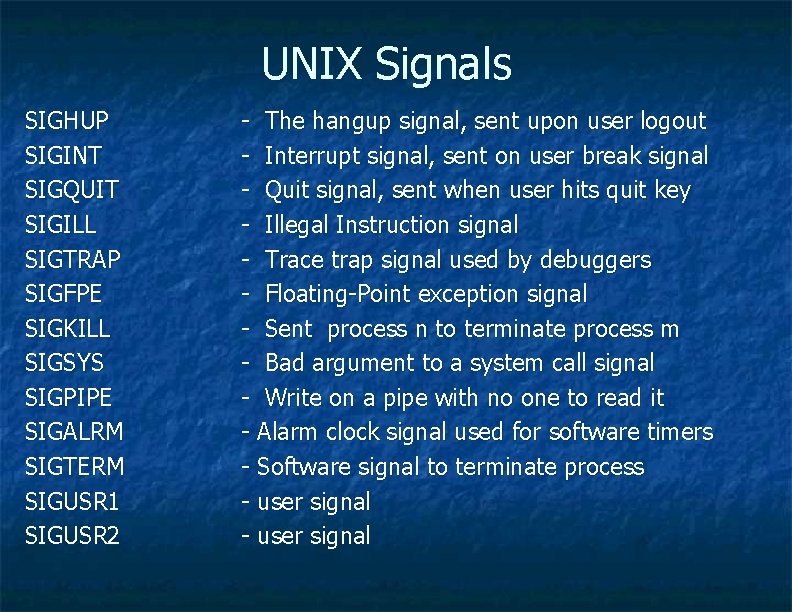 UNIX Signals

SIGHUP - The hangup signal, sent upon user logout
SIGINT - Interrupt signal, sent on user break signal
SIGQUIT - Quit signal, sent when user hits quit key
SIGILL - Illegal Instruction signal
SIGTRAP - Trace trap signal used by debuggers
SIGFPE - Floating-Point exception signal
SIGKILL - Sent process n to terminate process m
SIGSYS - Bad argument to a system call signal
SIGPIPE - Write on a pipe with no one to read it
SIGALRM - Alarm clock signal used for software timers
SIGTERM - Software signal to terminate process
SIGUSR1 - user signal
SIGUSR2 - user signal